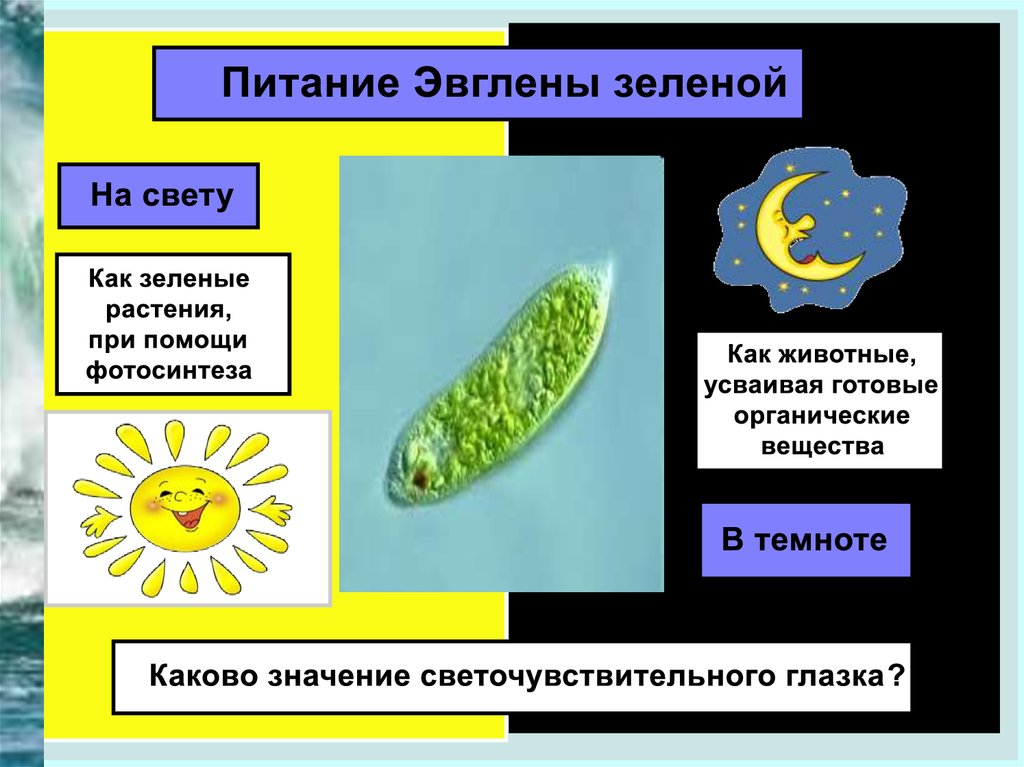 Питание Эвглены зеленой

На свету

Как зеленые растения, при помощи фотосинтеза

Как животные, усваивая готовые органические вещества

В темноте

Каково значение светочувствительного глазка?